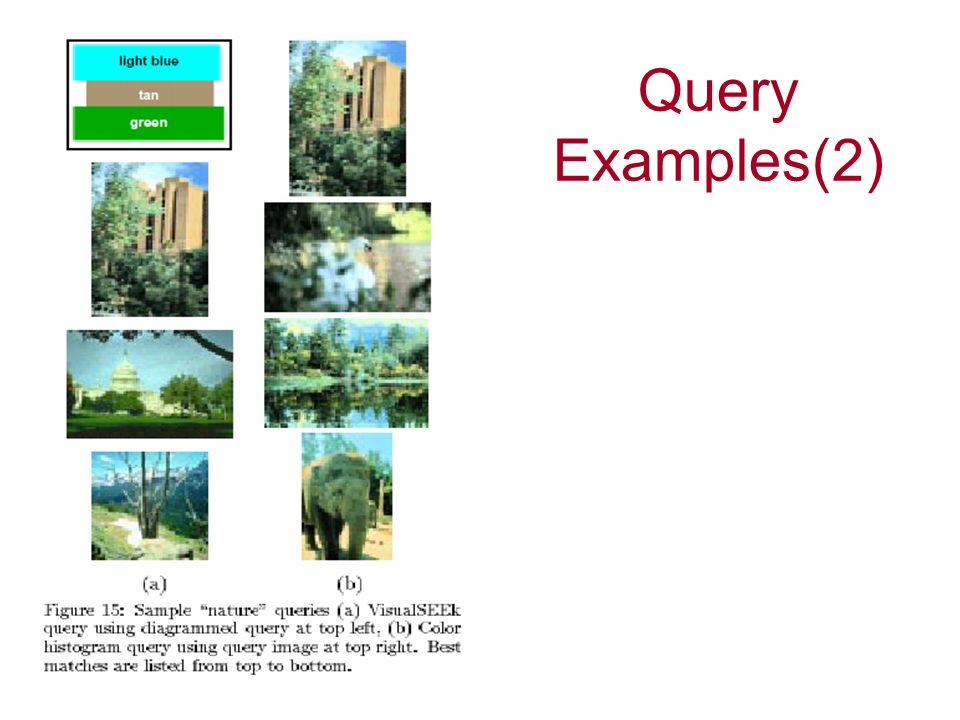 Query Examples(2)

light blue
tan
green

(a)

(b)

Figure 15: Sample "nature" queries (a) VisualSEEk query using diagrammed query at top left, (b) Color histogram query using query image at top right. Best matches are listed from top to bottom.